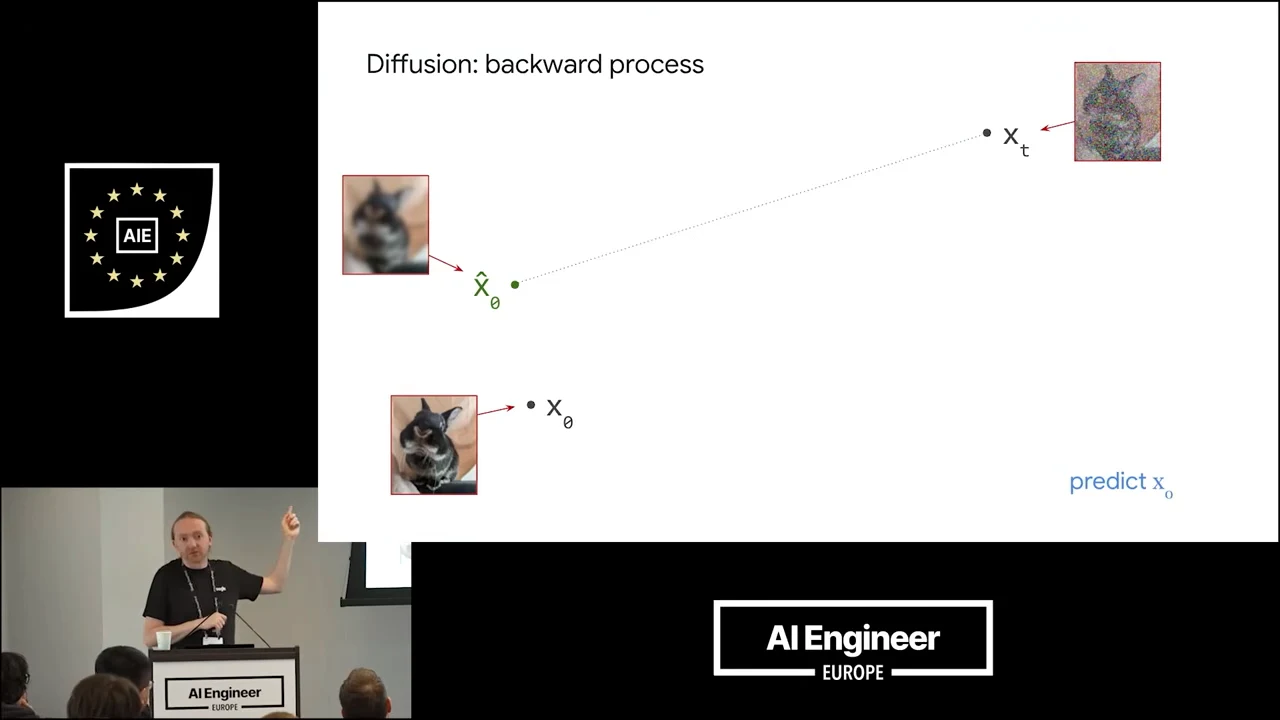 AIE

Diffusion: backward process

$x_t$

$\hat{x}_0$

$x_0$

predict $x_0$

AI Engineer
EUROPE

AI Engineer
EUROPE